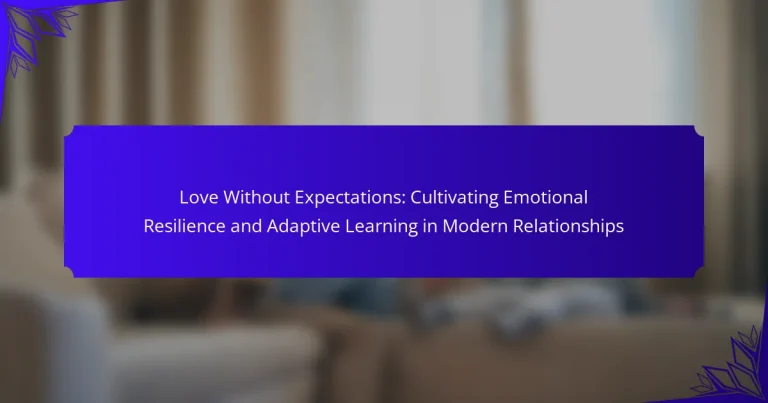 Love Without Expectations: Cultivating Emotional Resilience and Adaptive Learning in Modern Relationships